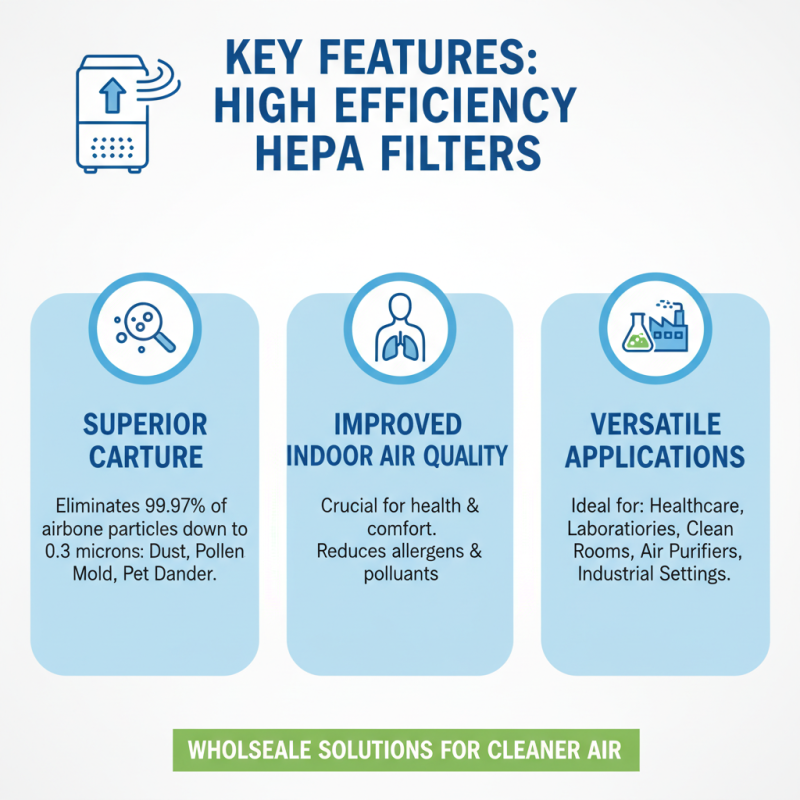 KEY FEATURES: HIGH EFFICIENCY HEPA FILTERS

SUPERIOR CARTURE

Eliminates 99.97% of airbone particles down to 0.3 microns: Dust, Pollen Mold, Pet Dander.

IMPROVED INDOOR AIR QUALITY

Crucial for health & comfort.
Reduces allergens & polluants

VERSATILE APPLICATIONS

Ideal for: Healthcare, Laboratiories, Clean Rooms, Air Purifiers, Industrial Settings.

WHOLSEALE SOLUTIONS FOR CLEANER AIR